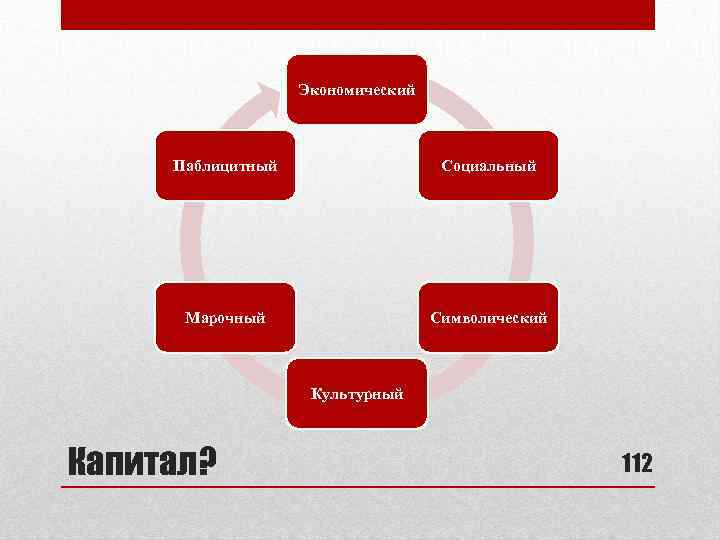 Экономический

Социальный

Символический

Культурный

Марочный

Паблицитный

Капитал?

112